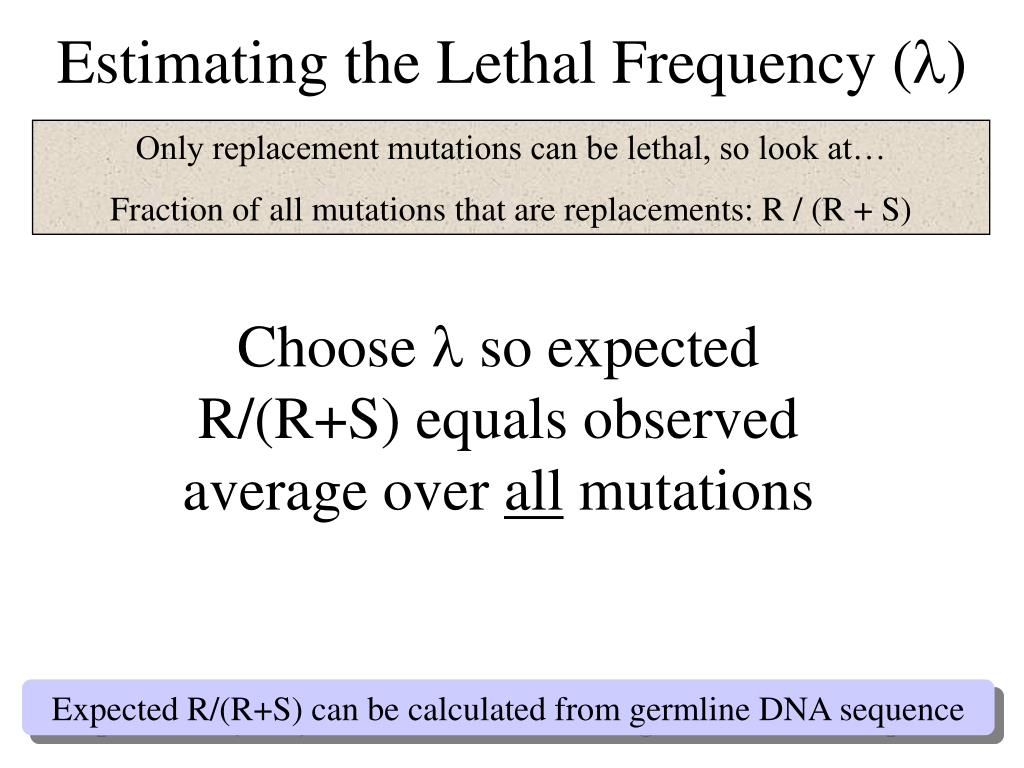 Estimating the Lethal Frequency ($\lambda$)

Only replacement mutations can be lethal, so look at…

Fraction of all mutations that are replacements: R / (R + S)

Choose $\lambda$ so expected R/(R+S) equals observed average over all mutations

Expected R/(R+S) can be calculated from germline DNA sequence